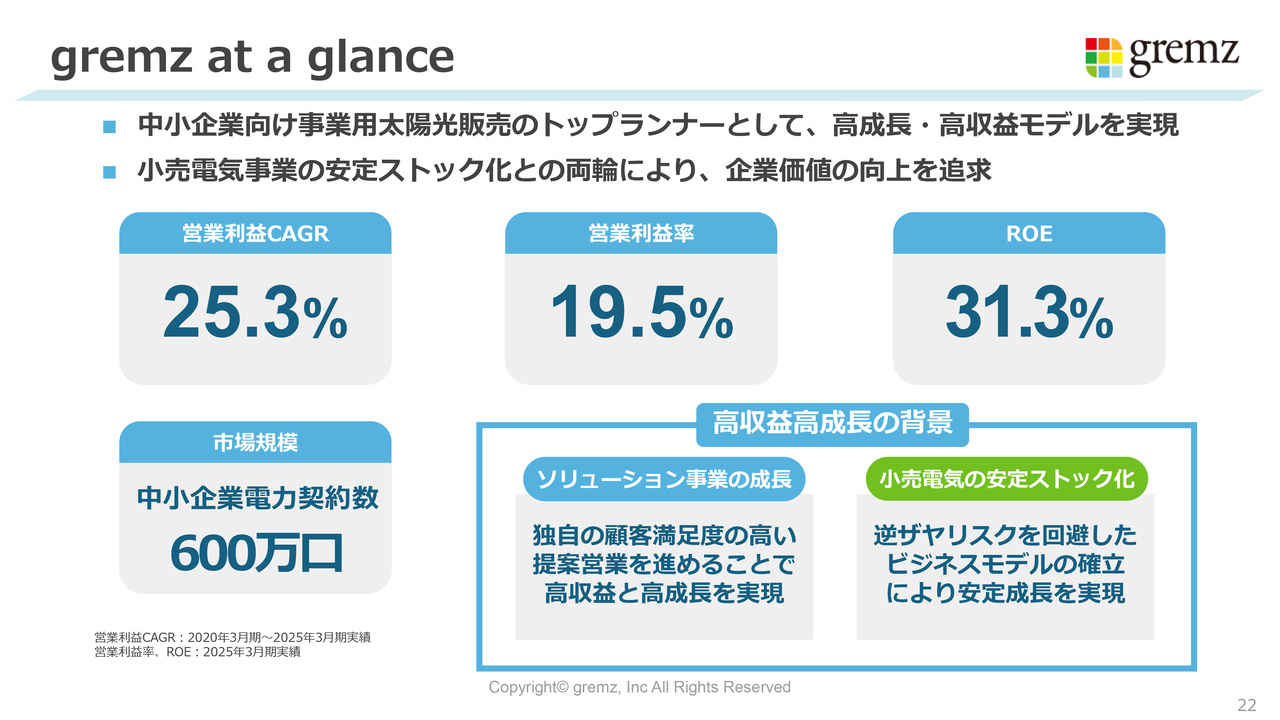 gremz at a glance

gremz

■ 中小企業向け事業用太陽光販売のトップランナーとして、高成長・高収益モデルを実現

■ 小売電気事業の安定ストック化との両輪により、企業価値の向上を追求

営業利益CAGR
25.3%

営業利益率
19.5%

ROE
31.3%

市場規模
中小企業電力契約数
600万口

高収益高成長の背景

ソリューション事業の成長
独自の顧客満足度の高い提案営業を進めることで高収益と高成長を実現

小売電気の安定ストック化
逆ザヤリスクを回避したビジネスモデルの確立により安定成長を実現

営業利益CAGR：2020年3月期～2025年3月期実績
営業利益率、ROE：2025年3月期実績

Copyright© gremz, Inc All Rights Reserved

22